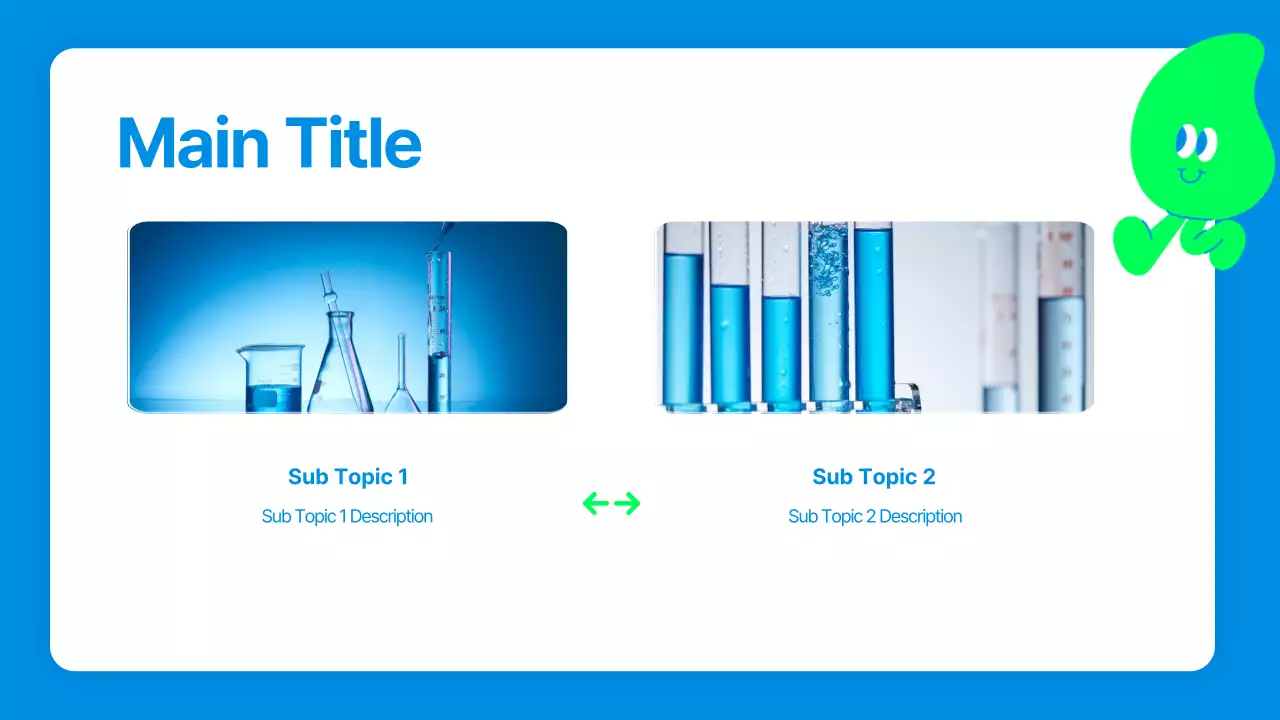 Main Title

Sub Topic 1
Sub Topic 1 Description

Sub Topic 2
Sub Topic 2 Description